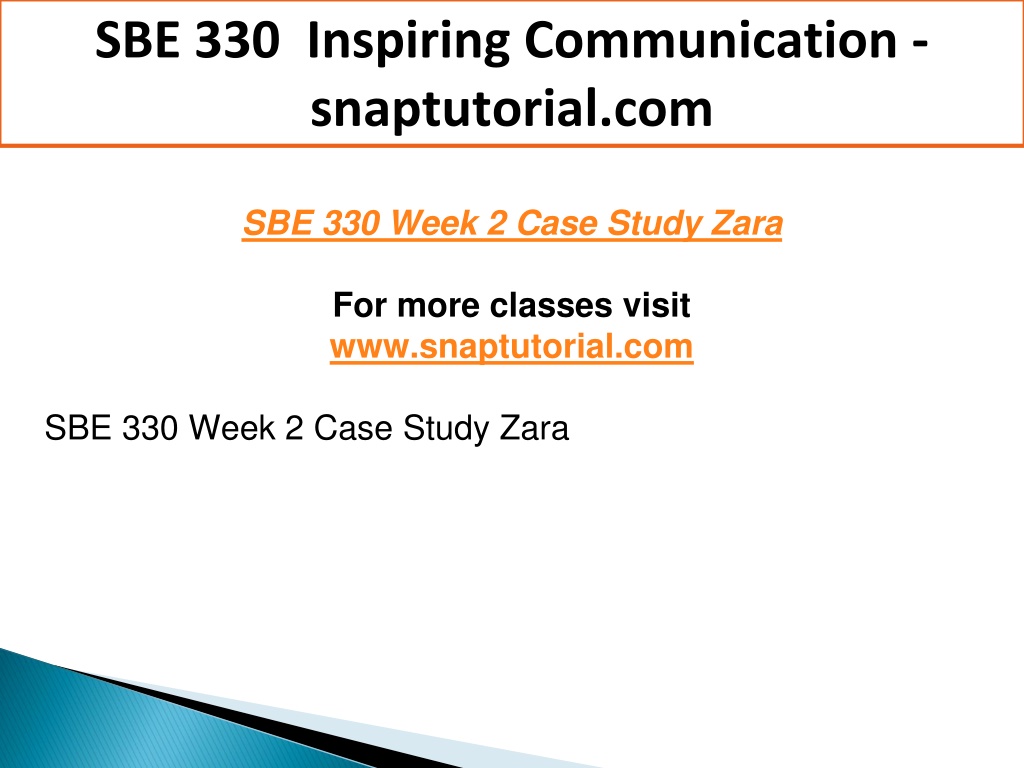 SBE 330 Inspiring Communication - snaptutorial.com

SBE 330 Week 2 Case Study Zara

For more classes visit
www.snaptutorial.com

SBE 330 Week 2 Case Study Zara